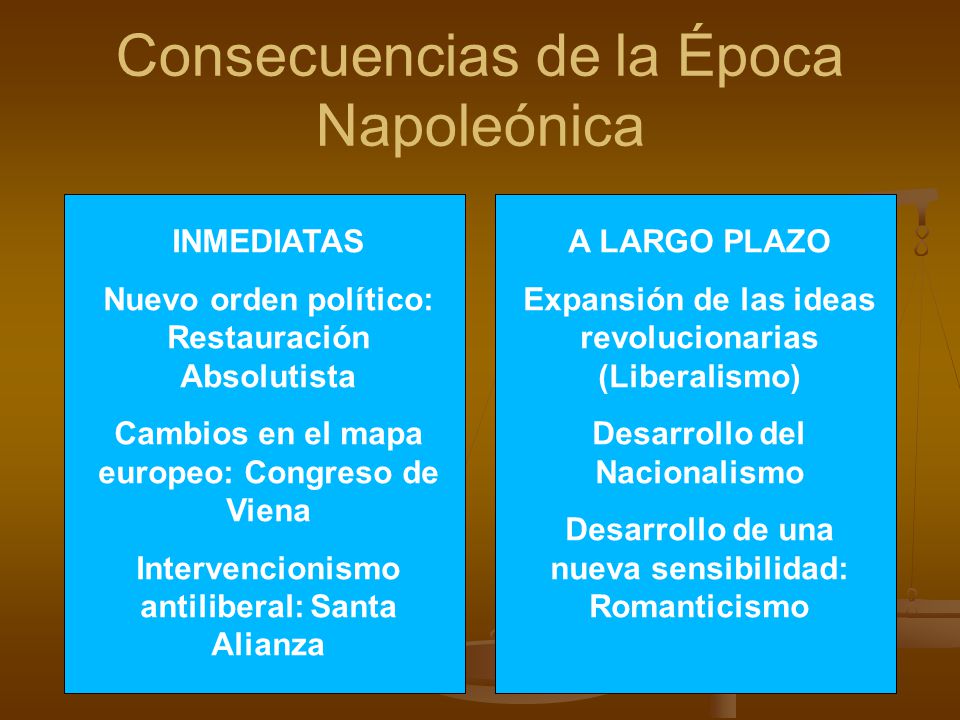 Consecuencias de la Época Napoleónica

INMEDIATAS

Nuevo orden político: Restauración Absolutista

Cambios en el mapa europeo: Congreso de Viena

Intervencionismo antiliberal: Santa Alianza

A LARGO PLAZO

Expansión de las ideas revolucionarias (Liberalismo)

Desarrollo del Nacionalismo

Desarrollo de una nueva sensibilidad: Romanticismo